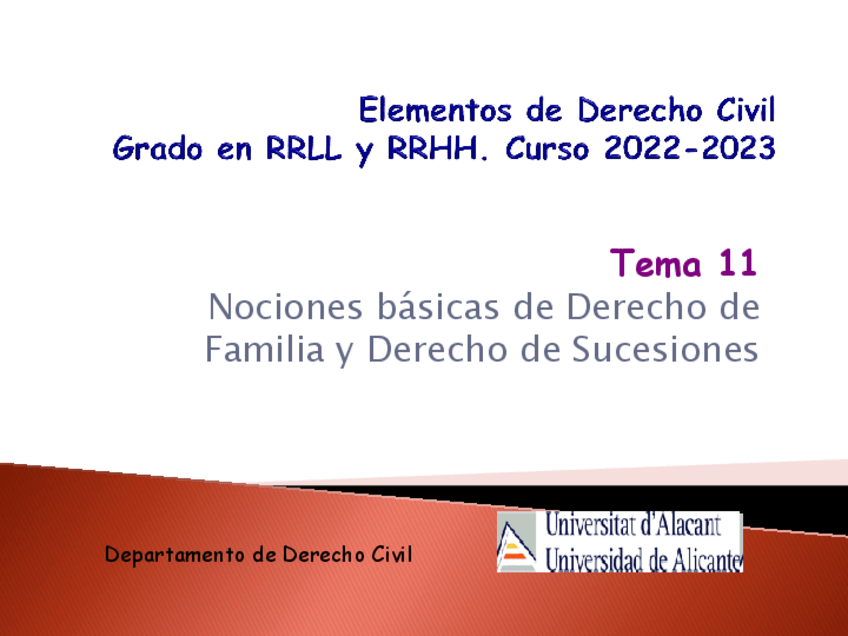 Elementos de Derecho Civil
Grado en RRLL y RRHH. Curso 2022-2023

Tema 11
Nociones básicas de Derecho de Familia y Derecho de Sucesiones

Departamento de Derecho Civil

Universitat d'Alacant
Universidad de Alicante